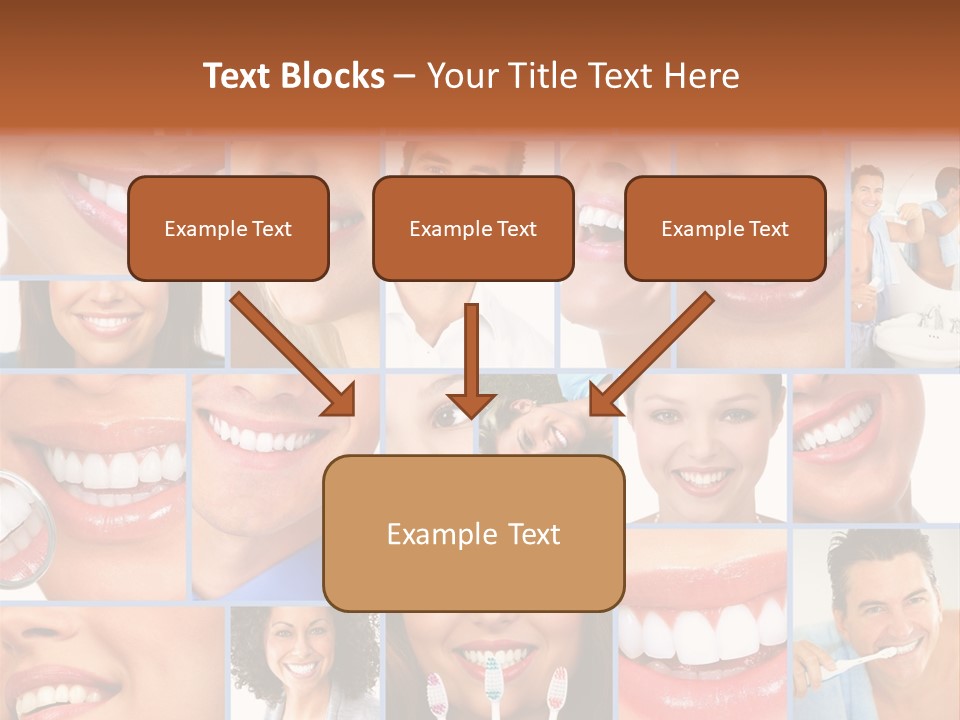 Text Blocks – Your Title Text Here

Example Text

Example Text

Example Text

Example Text